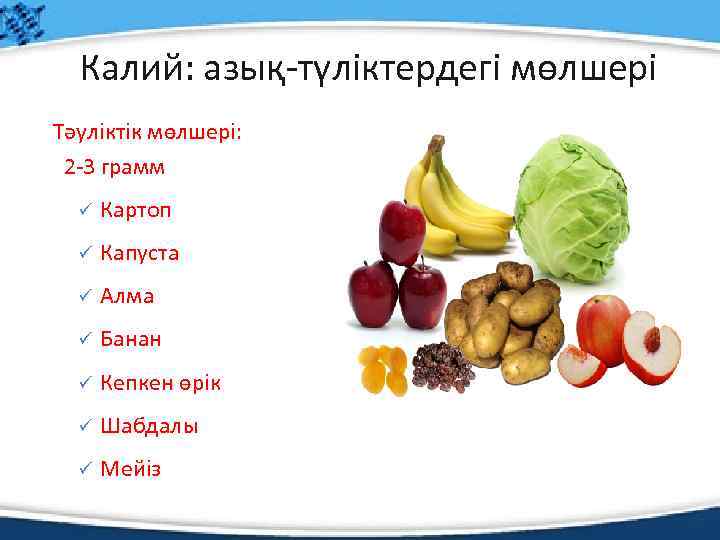 Калий: азық-түліктердегі мөлшері

Тәуліктік мөлшері:
2-3 грамм

✓ Картоп
✓ Капуста
✓ Алма
✓ Банан
✓ Кепкен өрік
✓ Шабдалы
✓ Мейіз